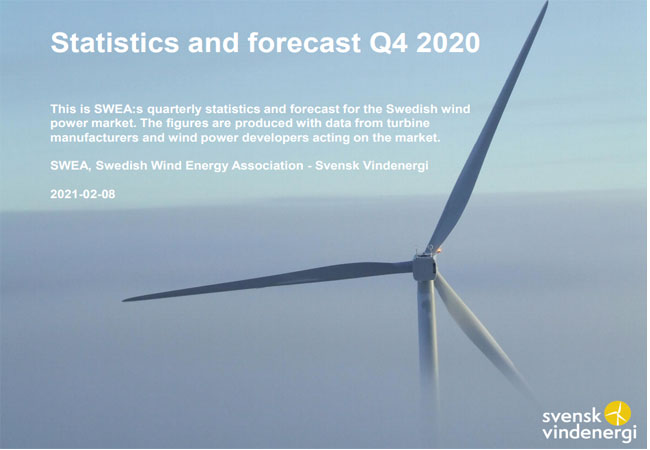 Statistics and forecast Q4 2020

This is SWEA:s quarterly statistics and forecast for the Swedish wind power market. The figures are produced with data from turbine manufacturers and wind power developers acting on the market.

SWEA, Swedish Wind Energy Association - Svensk Vindenergi

2021-02-08

svensk vindenergi